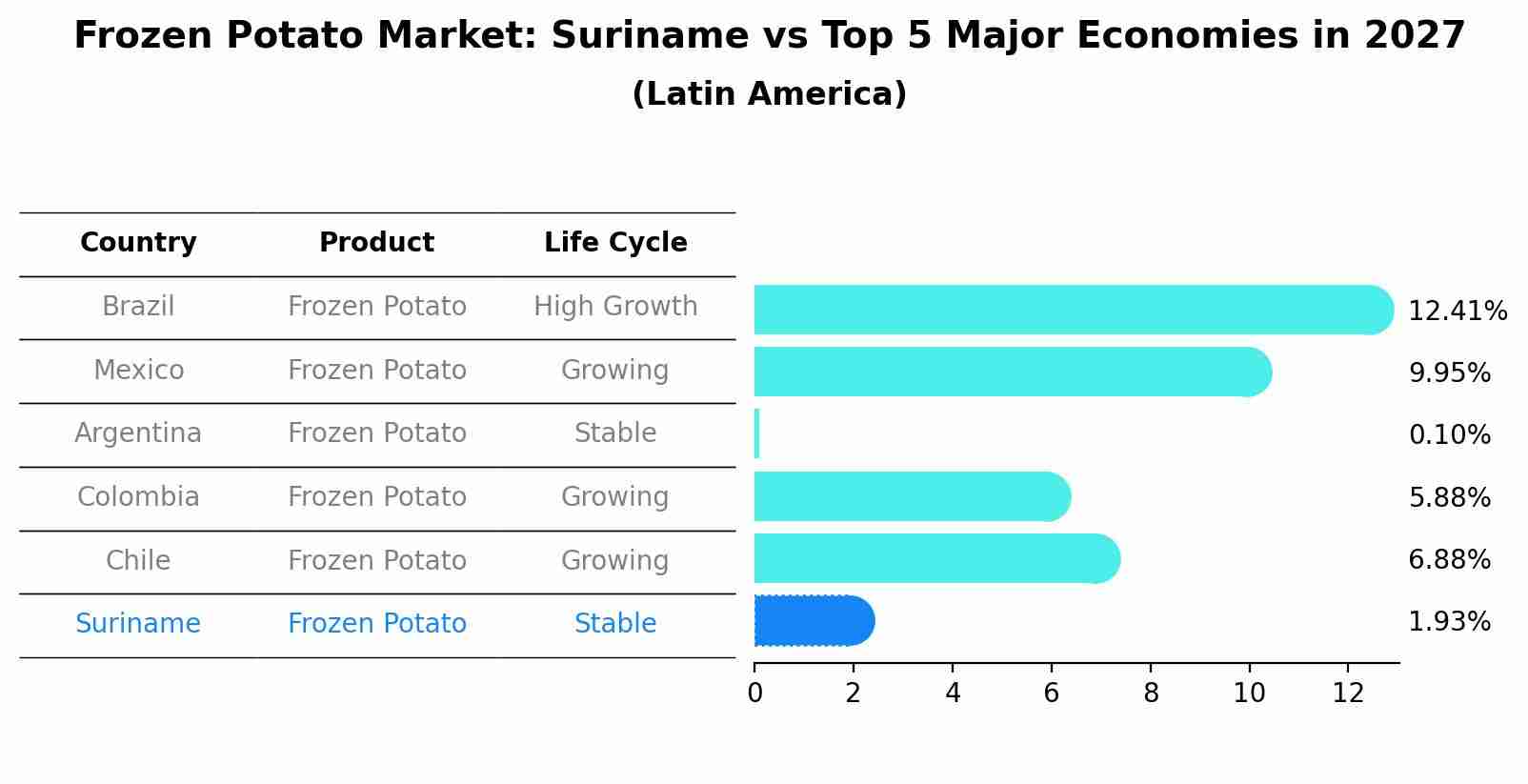 Frozen Potato Market: Suriname vs Top 5 Major Economies in 2027
(Latin America)

| Country | Product | Life Cycle |
|---|---|---|
| Brazil | Frozen Potato | High Growth |
| Mexico | Frozen Potato | Growing |
| Argentina | Frozen Potato | Stable |
| Colombia | Frozen Potato | Growing |
| Chile | Frozen Potato | Growing |
| Suriname | Frozen Potato | Stable |

12.41%
9.95%
0.10%
5.88%
6.88%
1.93%

0 2 4 6 8 10 12